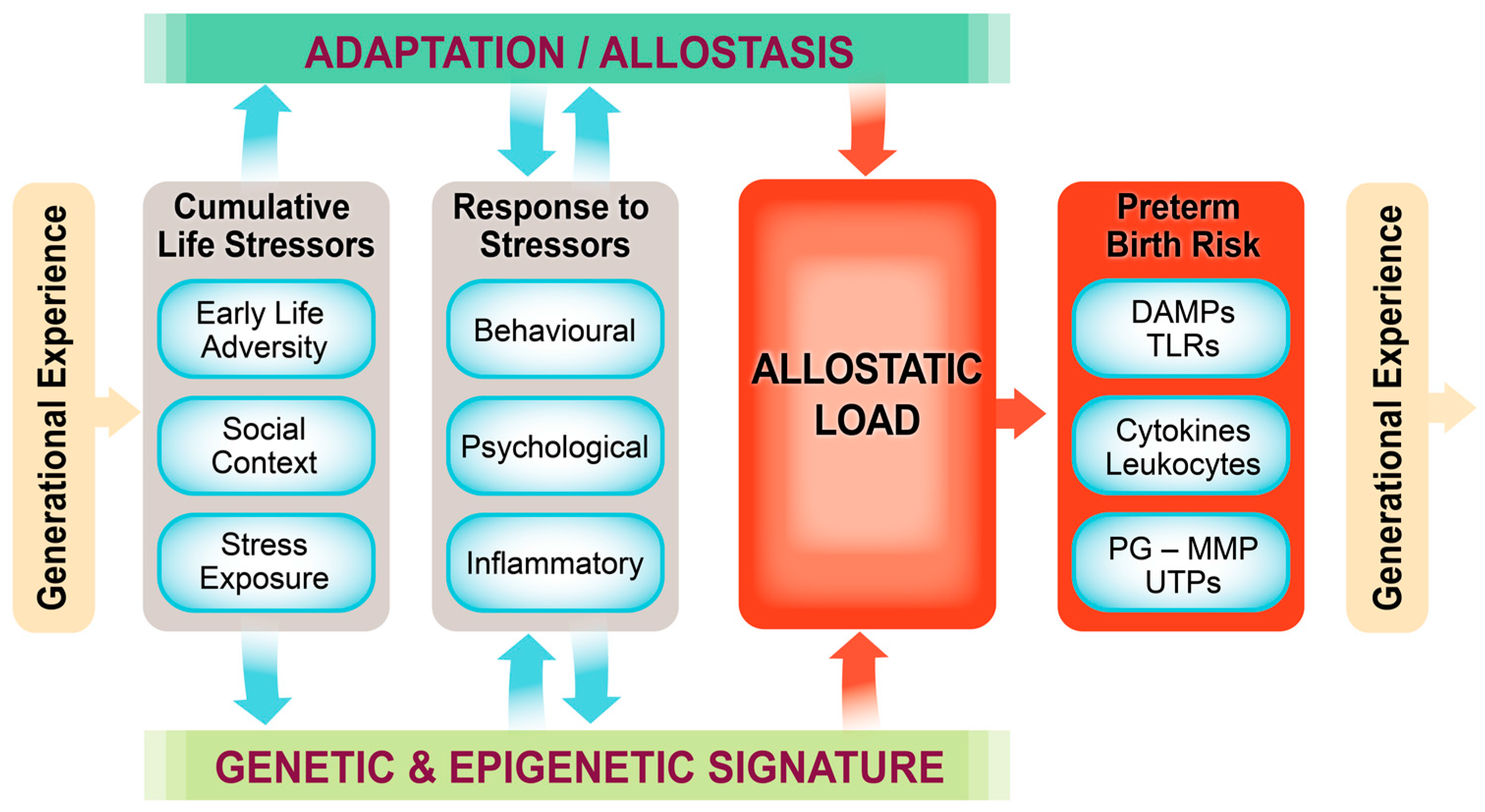 ADAPTATION / ALLOSTASIS

Generational Experience

Cumulative Life Stressors

Early Life Adversity

Social Context

Stress Exposure

Response to Stressors

Behavioural

Psychological

Inflammatory

ALLOSTATIC LOAD

Preterm Birth Risk

DAMPs TLRs

Cytokines Leukocytes

PG – MMP UTPs

Generational Experience

GENETIC & EPIGENETIC SIGNATURE